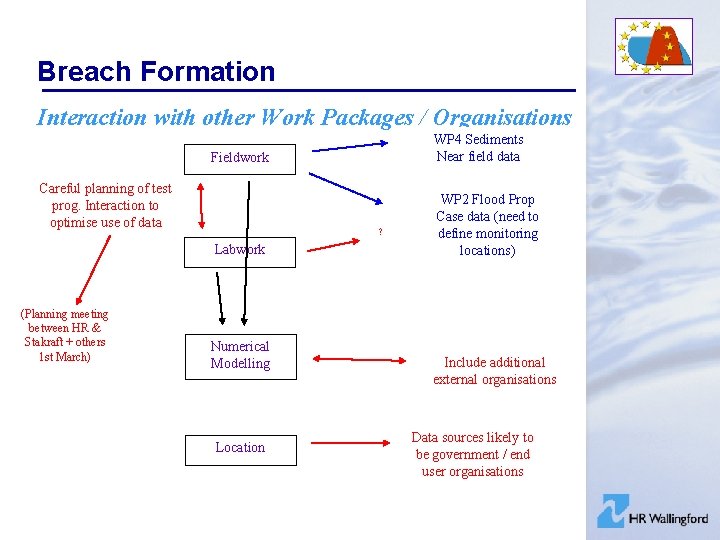 Breach Formation

Interaction with other Work Packages / Organisations

Fieldwork

WP4 Sediments
Near field data

Careful planning of test prog. Interaction to optimise use of data

WP2 Flood Prop
Case data (need to define monitoring locations)

Labwork

?

(Planning meeting between HR & Stakraft + others 1st March)

Numerical Modelling

Include additional external organisations

Location

Data sources likely to be government / end user organisations

HR Wallingford